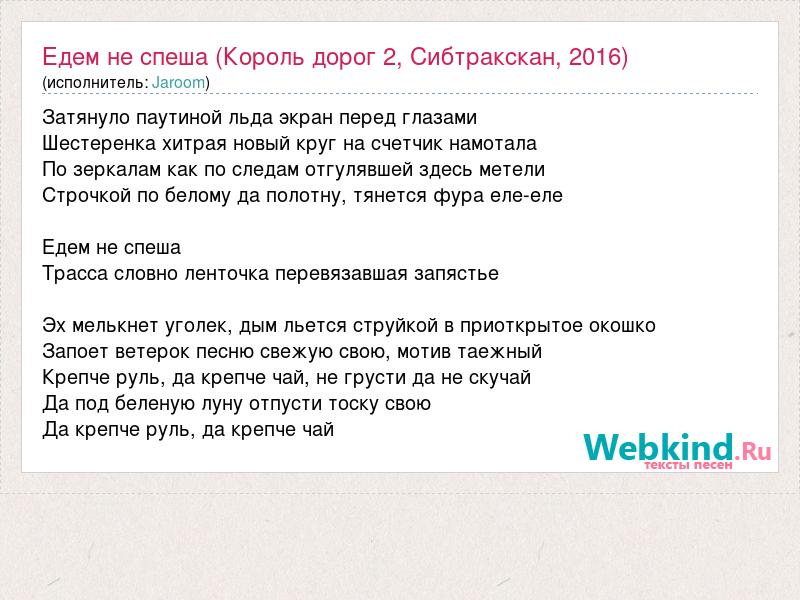 Едем не спеша (Король дорог 2, Сибтракскан, 2016)
(исполнитель: Jaroom)

Затянуло паутиной льда экран перед глазами
Шестеренка хитрая новый круг на счетчик намотала
По зеркалам как по следам отгулявшей здесь метели
Строчкой по белому да полотну, тянется фура еле-еле

Едем не спеша
Трасса словно ленточка перевязавшая запястье

Эх мелькнет уголек, дым льется струйкой в приоткрытое окошко
Запоет ветерок песню свежую свою, мотив таежный
Крепче руль, да крепче чай, не грусти да не скучай
Да под беленую луну отпусти тоску свою
Да крепче руль, да крепче чай

Webkind.Ru
тексты песен